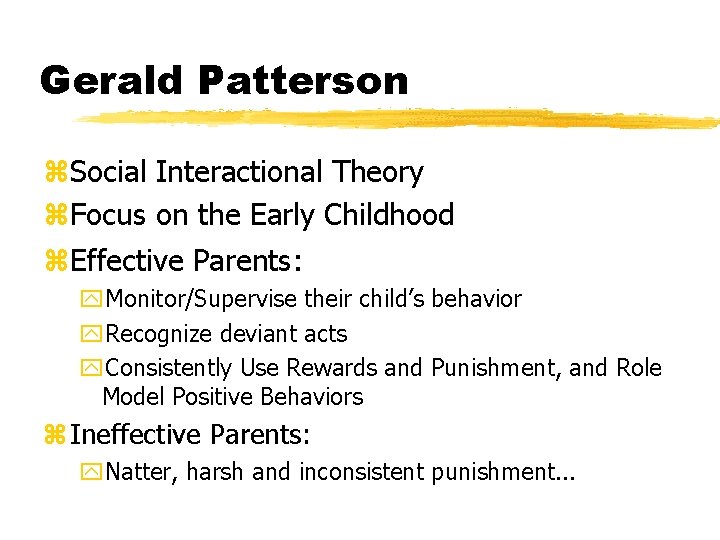 Gerald Patterson

Social Interactional Theory

Focus on the Early Childhood

Effective Parents:

Monitor/Supervise their child's behavior

Recognize deviant acts

Consistently Use Rewards and Punishment, and Role Model Positive Behaviors

Ineffective Parents:

Natter, harsh and inconsistent punishment...